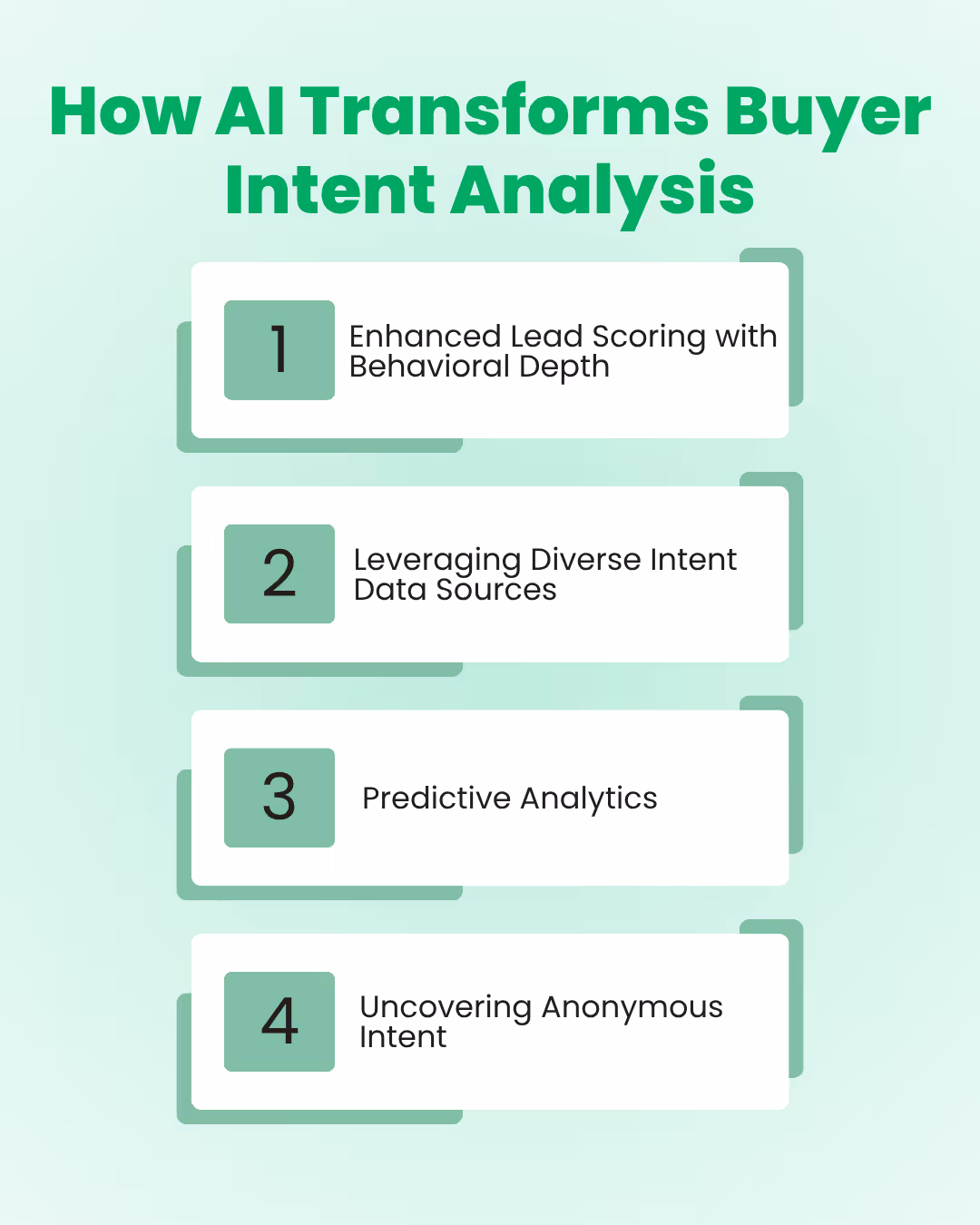 How AI Transforms Buyer Intent Analysis

1
Enhanced Lead Scoring with Behavioral Depth

2
Leveraging Diverse Intent Data Sources

3
Predictive Analytics

4
Uncovering Anonymous Intent